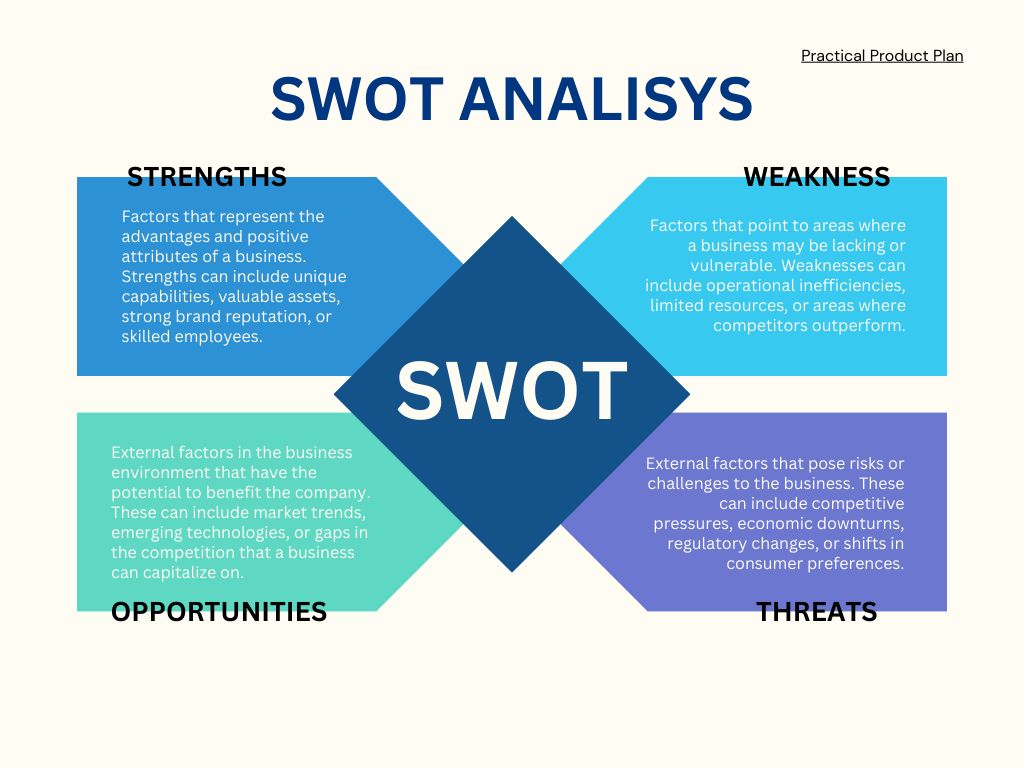 Practical Product Plan

SWOT ANALISYS

STRENGTHS

Factors that represent the advantages and positive attributes of a business. Strengths can include unique capabilities, valuable assets, strong brand reputation, or skilled employees.

WEAKNESS

Factors that point to areas where a business may be lacking or vulnerable. Weaknesses can include operational inefficiencies, limited resources, or areas where competitors outperform.

SWOT

External factors in the business environment that have the potential to benefit the company. These can include market trends, emerging technologies, or gaps in the competition that a business can capitalize on.

OPPORTUNITIES

External factors that pose risks or challenges to the business. These can include competitive pressures, economic downturns, regulatory changes, or shifts in consumer preferences.

THREATS